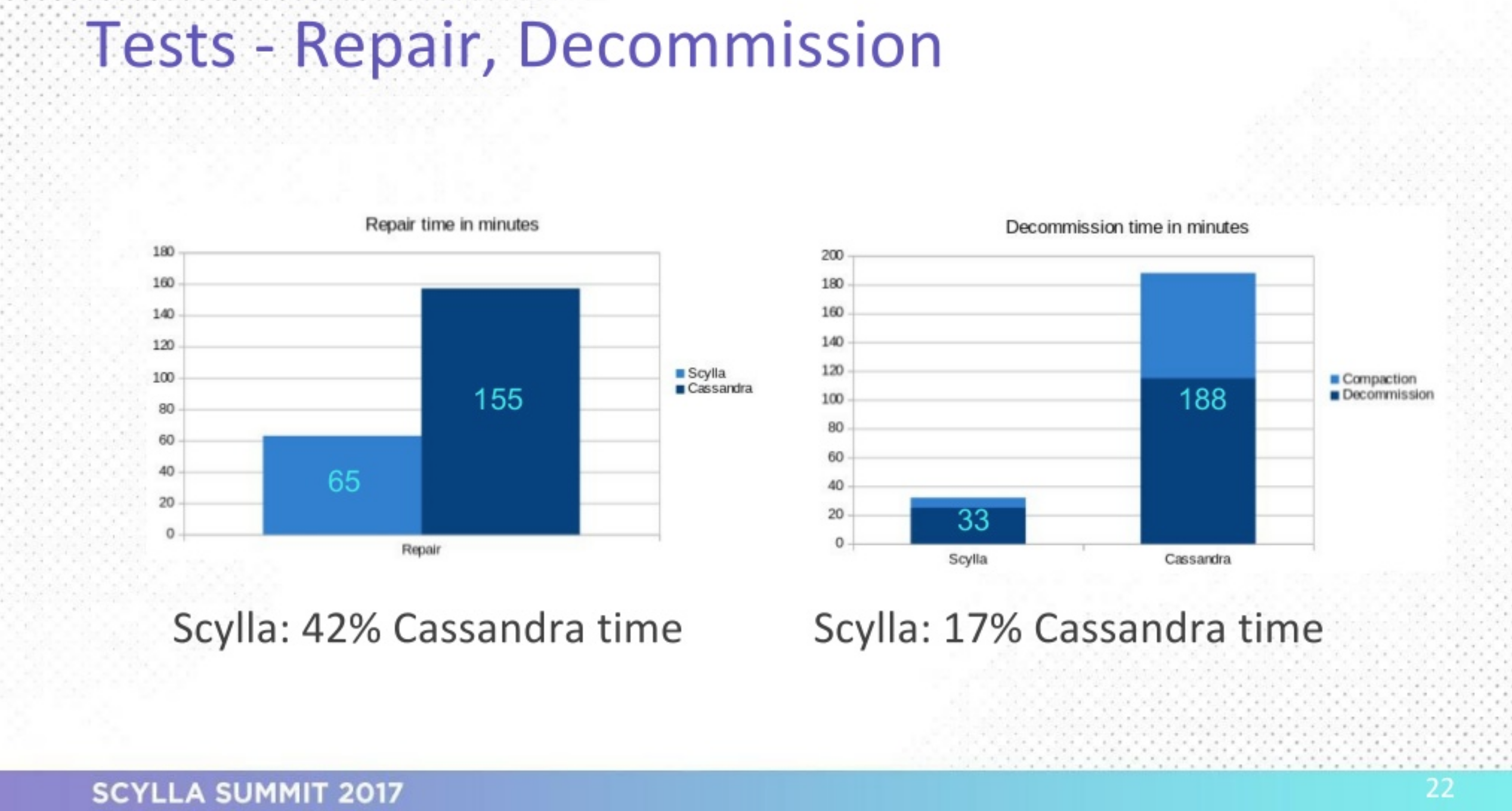 Tests - Repair, Decommission

Repair time in minutes

180
160
140
120
100
80
60
40
20
0

65
155

Repair

Scylla
Cassandra

Decommission time in minutes

200
180
160
140
120
100
80
60
40
20
0

33
188

Scylla
Cassandra

Compaction
Decommission

Scylla: 42% Cassandra time

Scylla: 17% Cassandra time

SCYLLA SUMMIT 2017

22